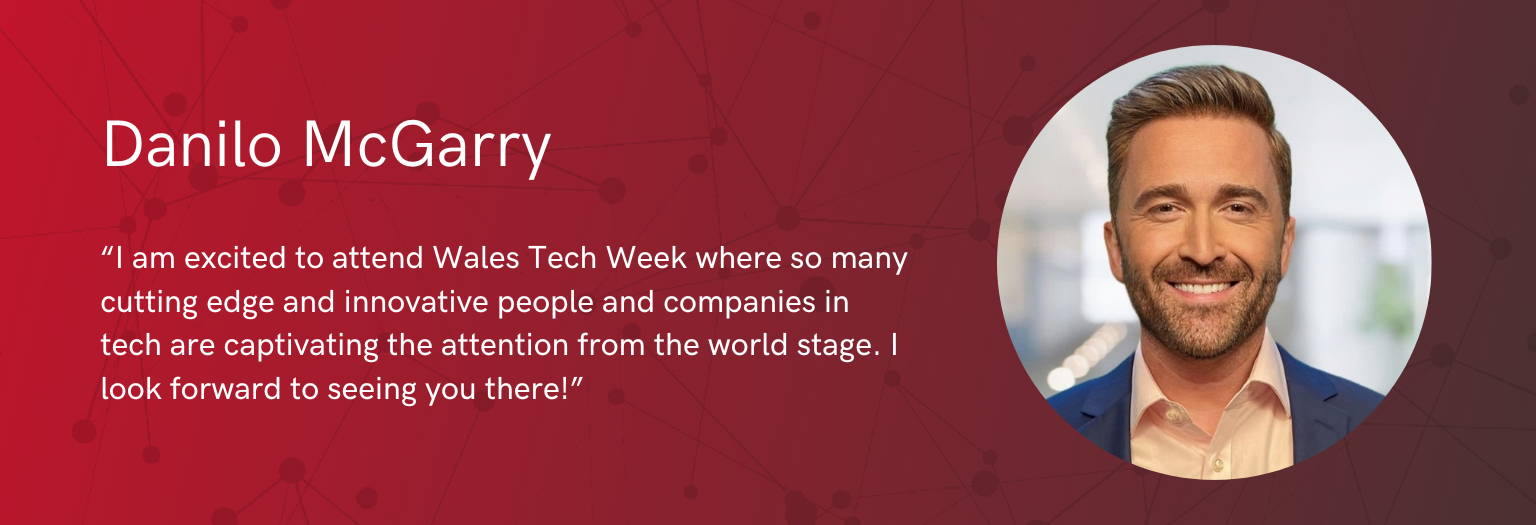 Danilo McGarry

“I am excited to attend Wales Tech Week where so many cutting edge and innovative people and companies in tech are captivating the attention from the world stage. I look forward to seeing you there!”